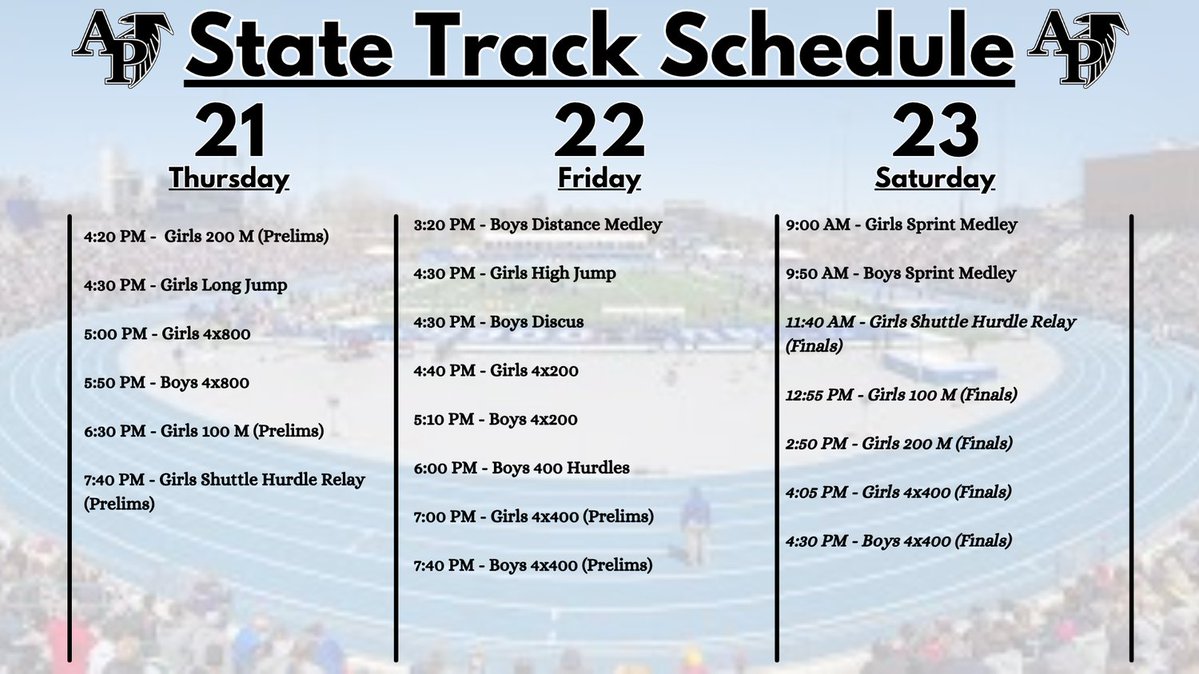 AP State Track Schedule AP

21
Thursday

4:20 PM - Girls 200 M (Prelims)

4:30 PM - Girls Long Jump

5:00 PM - Girls 4x800

5:50 PM - Boys 4x800

6:30 PM - Girls 100 M (Prelims)

7:40 PM - Girls Shuttle Hurdle Relay (Prelims)

22
Friday

3:20 PM - Boys Distance Medley

4:30 PM - Girls High Jump

4:30 PM - Boys Discus

4:40 PM - Girls 4x200

5:10 PM - Boys 4x200

6:00 PM - Boys 400 Hurdles

7:00 PM - Girls 4x400 (Prelims)

7:40 PM - Boys 4x400 (Prelims)

23
Saturday

9:00 AM - Girls Sprint Medley

9:50 AM - Boys Sprint Medley

11:40 AM - Girls Shuttle Hurdle Relay (Finals)

12:55 PM - Girls 100 M (Finals)

2:50 PM - Girls 200 M (Finals)

4:05 PM - Girls 4x400 (Finals)

4:30 PM - Boys 4x400 (Finals)